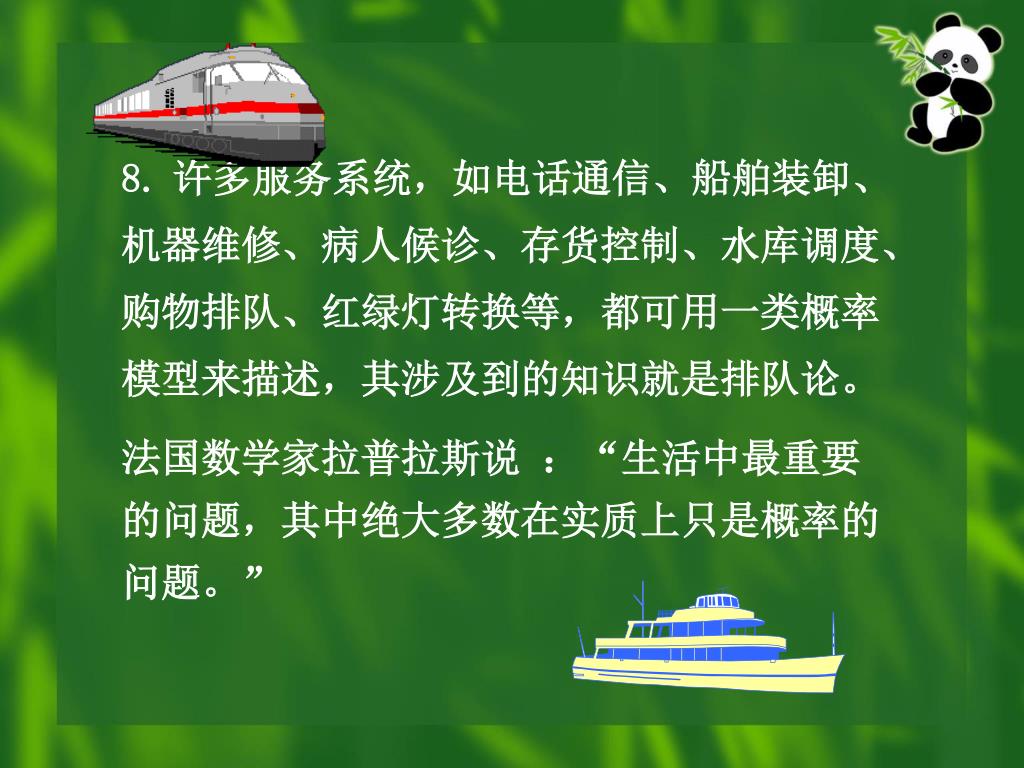 8. 许多服务系统，如电话通信、船舶装卸、机器维修、病人候诊、存货控制、水库调度、购物排队、红绿灯转换等，都可用一类概率模型来描述，其涉及到的知识就是排队论。

法国数学家拉普拉斯说 ：“生活中最重要的问题，其中绝大多数在实质上只是概率的问题。”